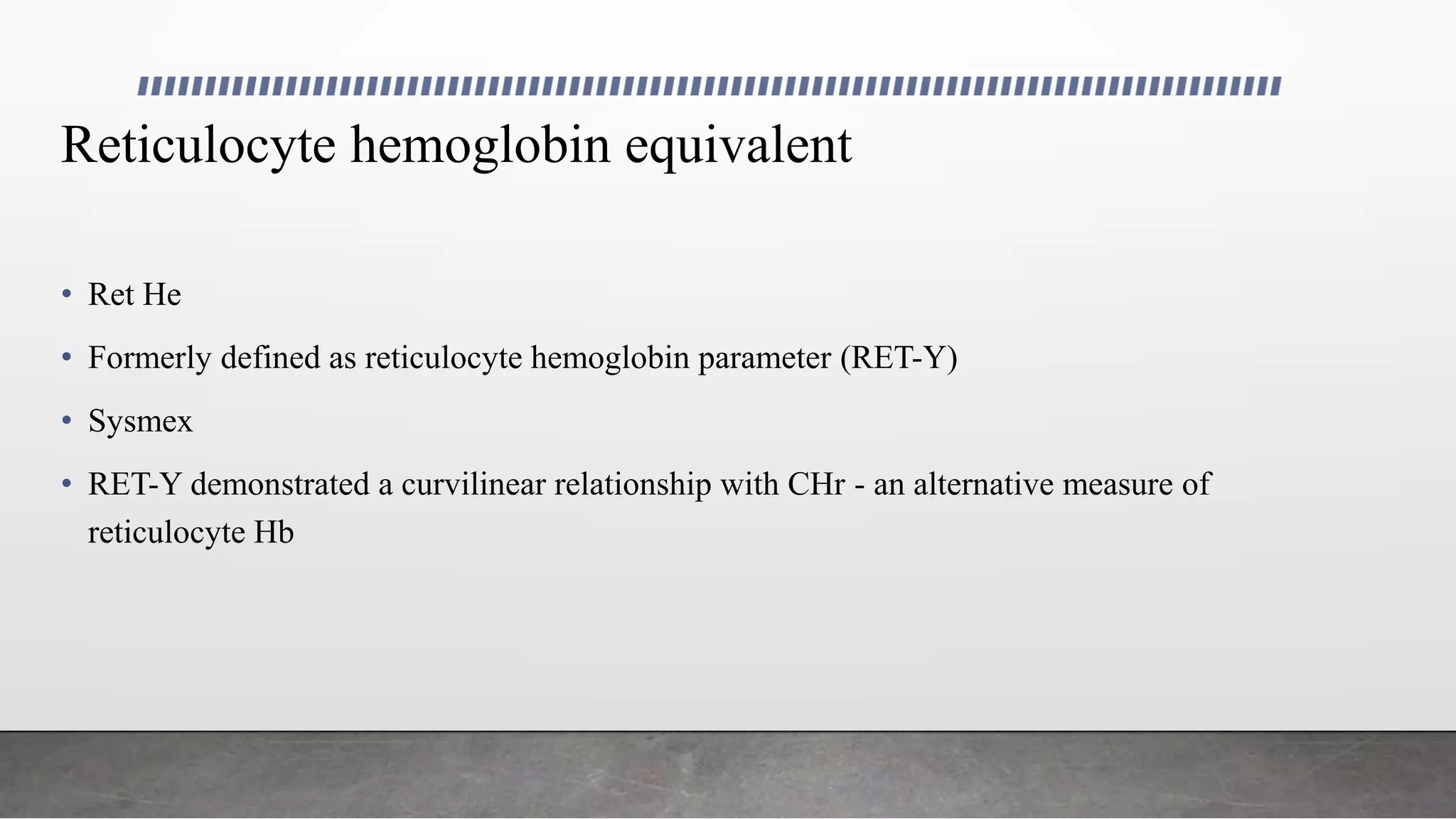 Reticulocyte hemoglobin equivalent

• Ret He
• Formerly defined as reticulocyte hemoglobin parameter (RET-Y)
• Sysmex
• RET-Y demonstrated a curvilinear relationship with CHr - an alternative measure of reticulocyte Hb